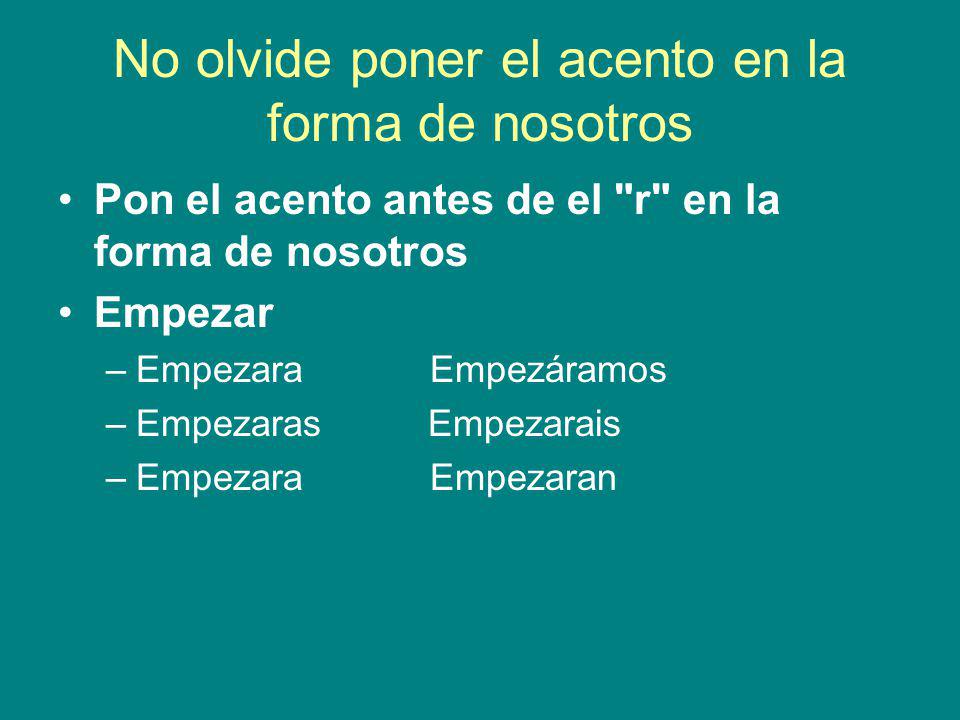 No olvide poner el acento en la forma de nosotros

• Pon el acento antes de el "r" en la forma de nosotros
• Empezar
– Empezara Empezáramos
– Empezaras Empezarais
– Empezara Empezaran